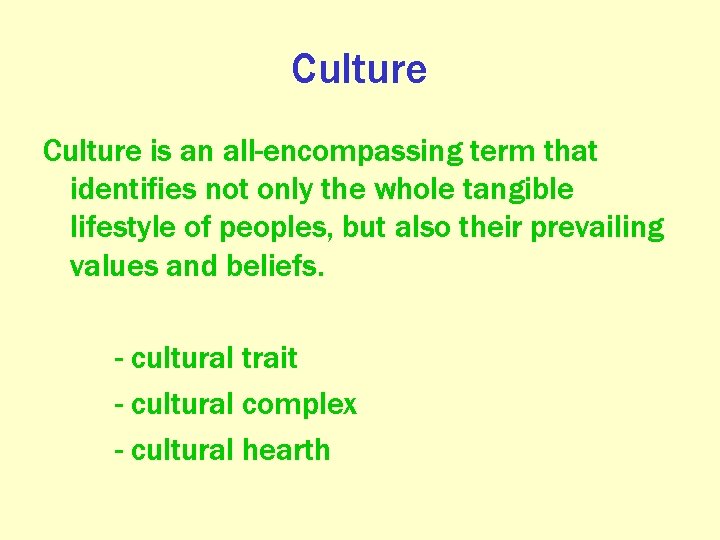 Culture

Culture is an all-encompassing term that identifies not only the whole tangible lifestyle of peoples, but also their prevailing values and beliefs.

- cultural trait
- cultural complex
- cultural hearth